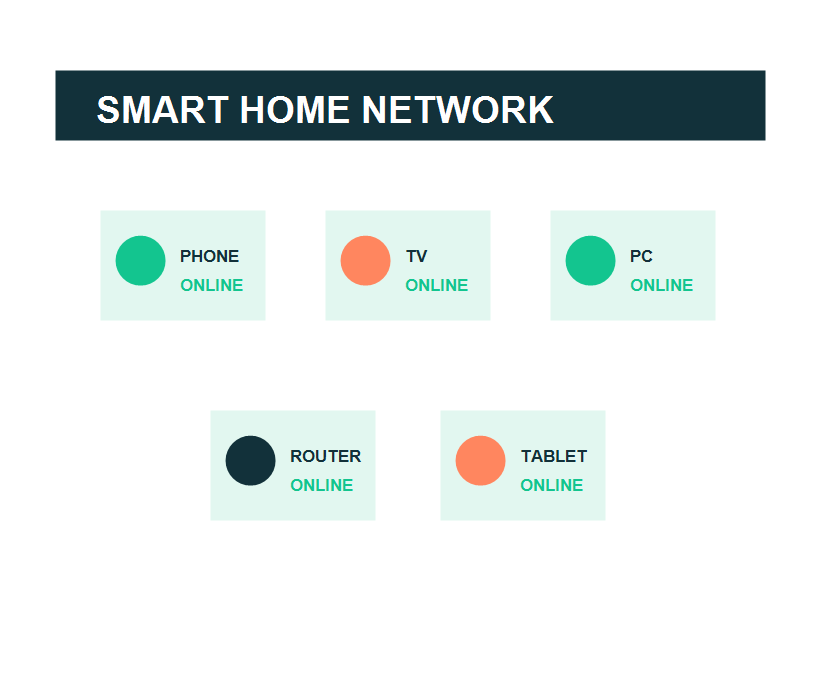 SMART HOME NETWORK

PHONE
ONLINE

TV
ONLINE

PC
ONLINE

ROUTER
ONLINE

TABLET
ONLINE